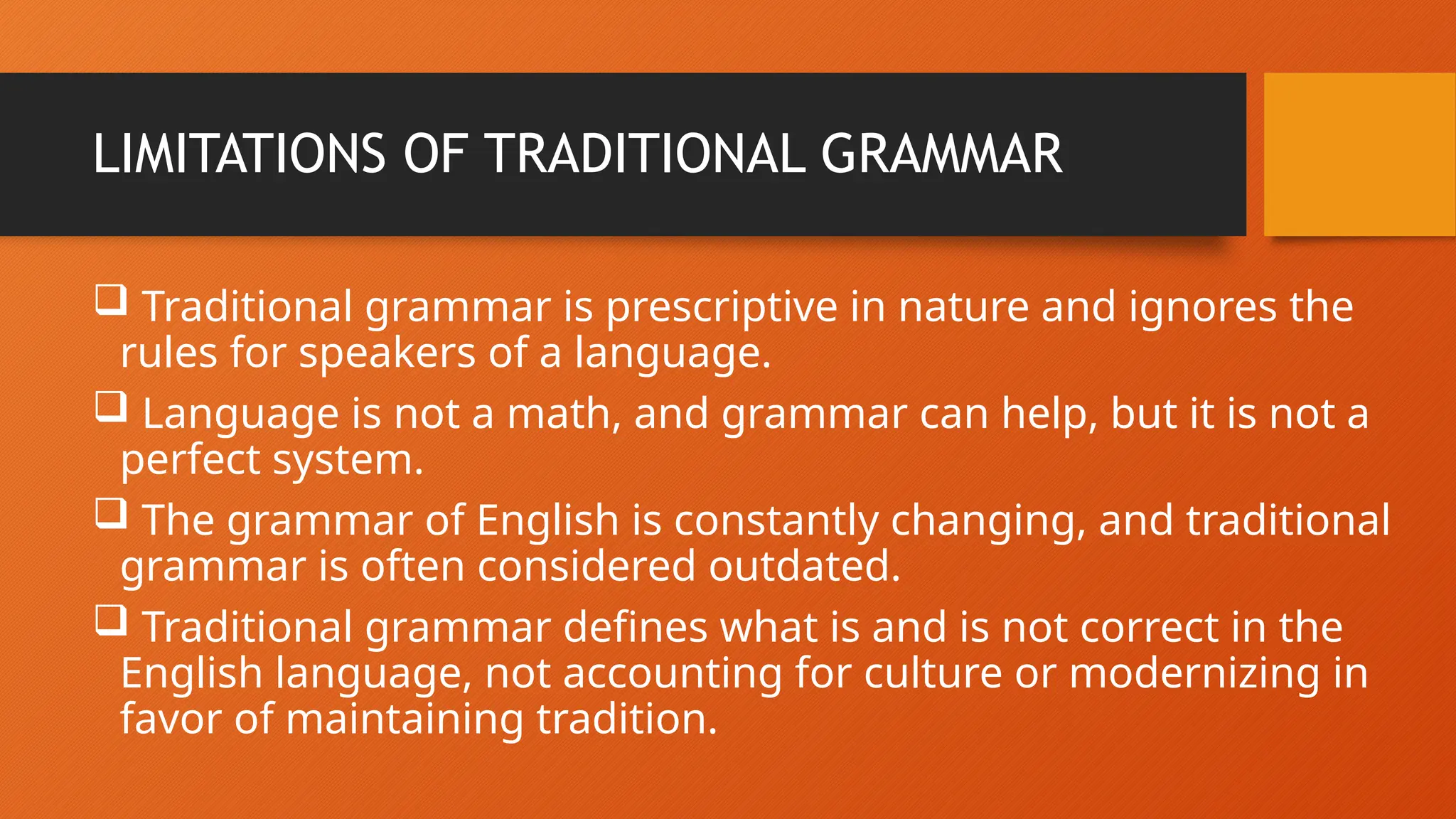 LIMITATIONS OF TRADITIONAL GRAMMAR

❑ Traditional grammar is prescriptive in nature and ignores the rules for speakers of a language.

❑ Language is not a math, and grammar can help, but it is not a perfect system.

❑ The grammar of English is constantly changing, and traditional grammar is often considered outdated.

❑ Traditional grammar defines what is and is not correct in the English language, not accounting for culture or modernizing in favor of maintaining tradition.